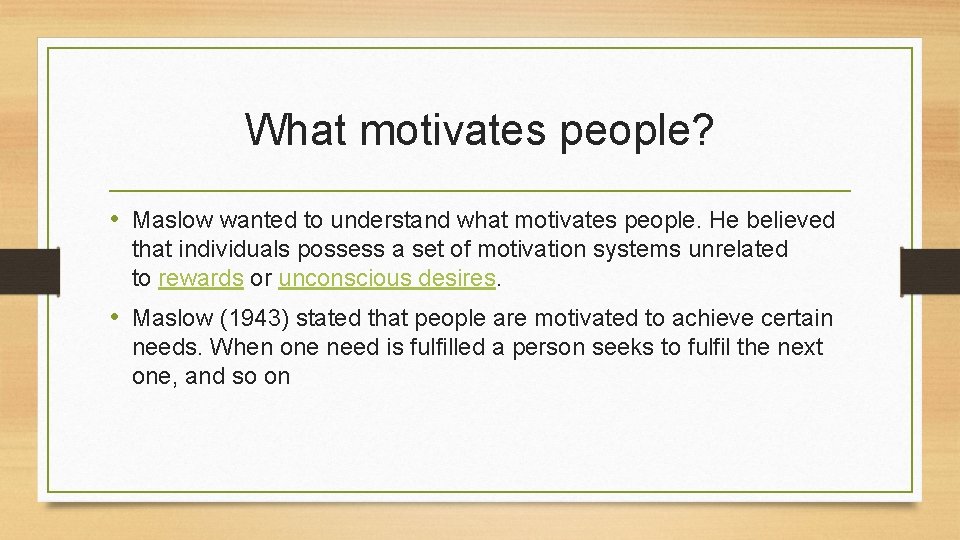 What motivates people?

• Maslow wanted to understand what motivates people. He believed that individuals possess a set of motivation systems unrelated to rewards or unconscious desires.

• Maslow (1943) stated that people are motivated to achieve certain needs. When one need is fulfilled a person seeks to fulfil the next one, and so on